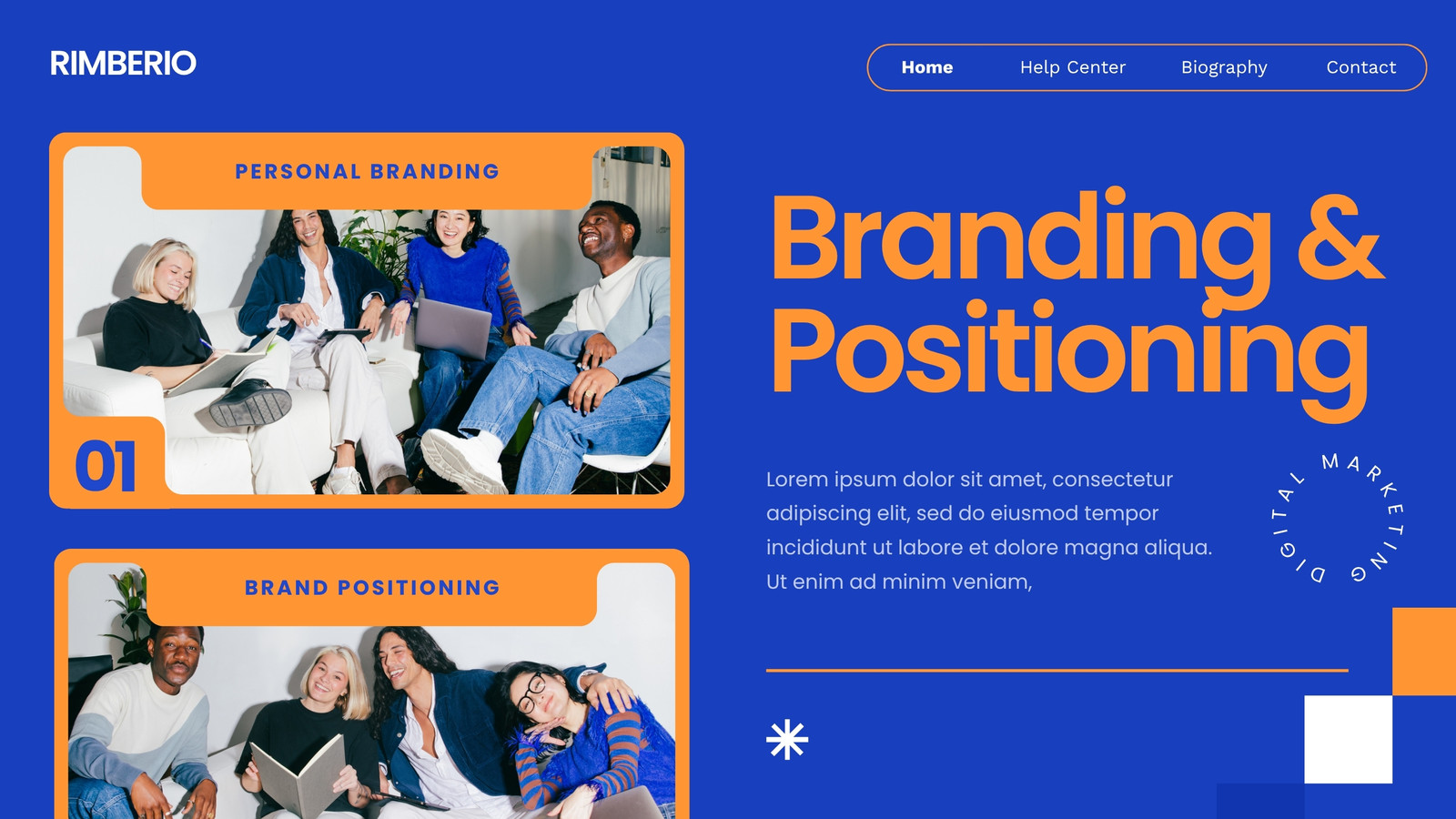 RIMBERIO

Home Help Center Biography Contact

PERSONAL BRANDING

01

BRAND POSITIONING

Branding & Positioning

Lorem ipsum dolor sit amet, consectetur adipiscing elit, sed do eiusmod tempor incididunt ut labore et dolore magna aliqua. Ut enim ad minim veniam,

DIGITAL MARKETING